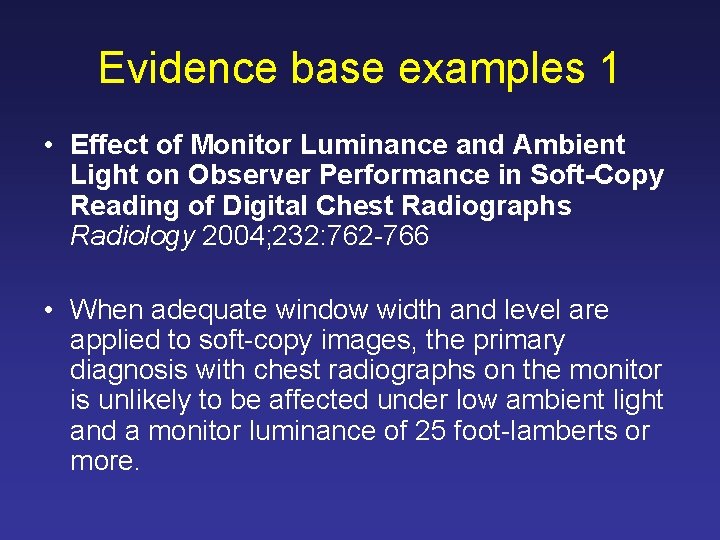 Evidence base examples 1

• Effect of Monitor Luminance and Ambient Light on Observer Performance in Soft-Copy Reading of Digital Chest Radiographs Radiology 2004;232:762-766

• When adequate window width and level are applied to soft-copy images, the primary diagnosis with chest radiographs on the monitor is unlikely to be affected under low ambient light and a monitor luminance of 25 foot-lamberts or more.